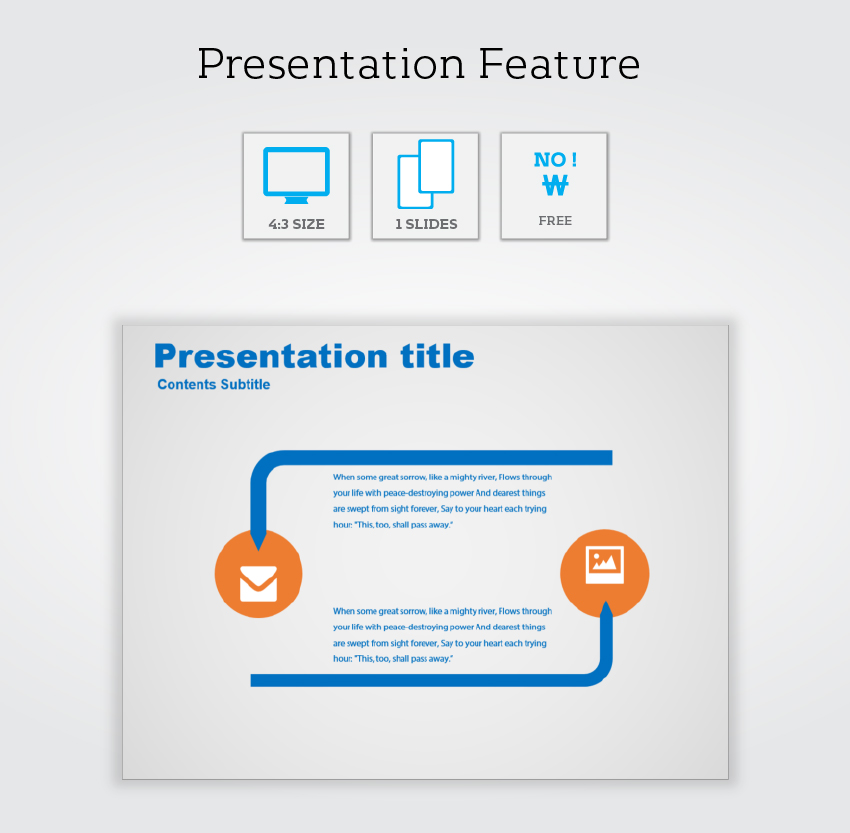 Presentation Feature

4:3 SIZE

1 SLIDES

NO !
₩
FREE

Presentation title
Contents Subtitle

When some great sorrow, like a mighty river, Flows through your life with peace-destroying power And dearest things are swept from sight forever, Say to your heart each trying hour: "This, too, shall pass away."

When some great sorrow, like a mighty river, Flows through your life with peace-destroying power And dearest things are swept from sight forever, Say to your heart each trying hour: "This, too, shall pass away."